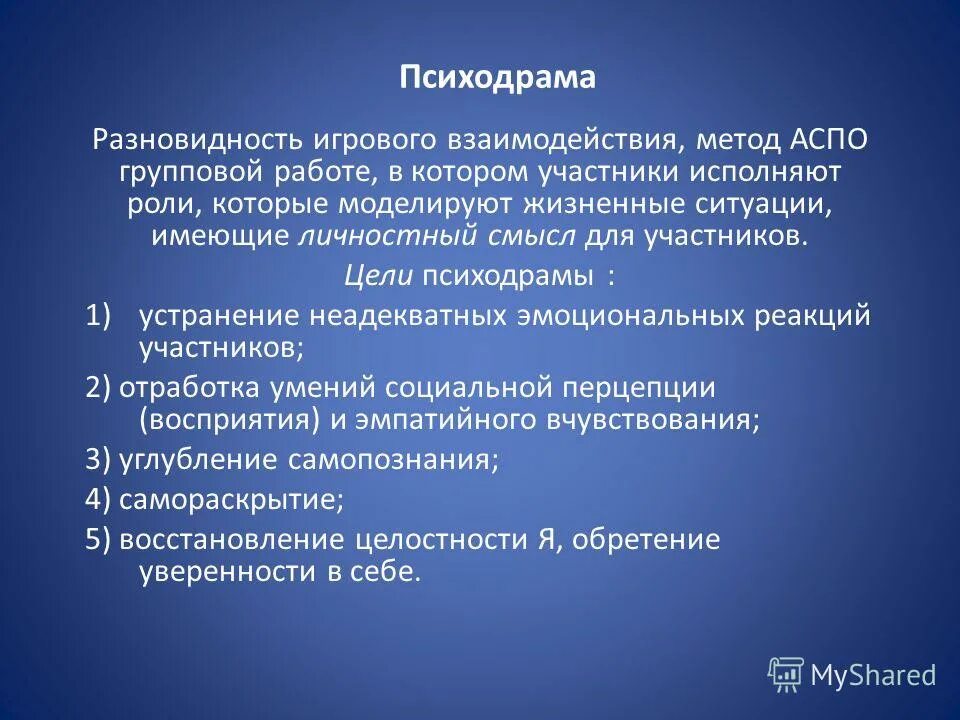 Психодрама

Разновидность игрового взаимодействия, метод АСПО групповой работе, в котором участники исполняют роли, которые моделируют жизненные ситуации, имеющие личностный смысл для участников.

Цели психодрамы :

1) устранение неадекватных эмоциональных реакций участников;

2) отработка умений социальной перцепции (восприятия) и эмпатийного вчувствования;

3) углубление самопознания;

4) самораскрытие;

5) восстановление целостности Я, обретение уверенности в себе.

MyShared